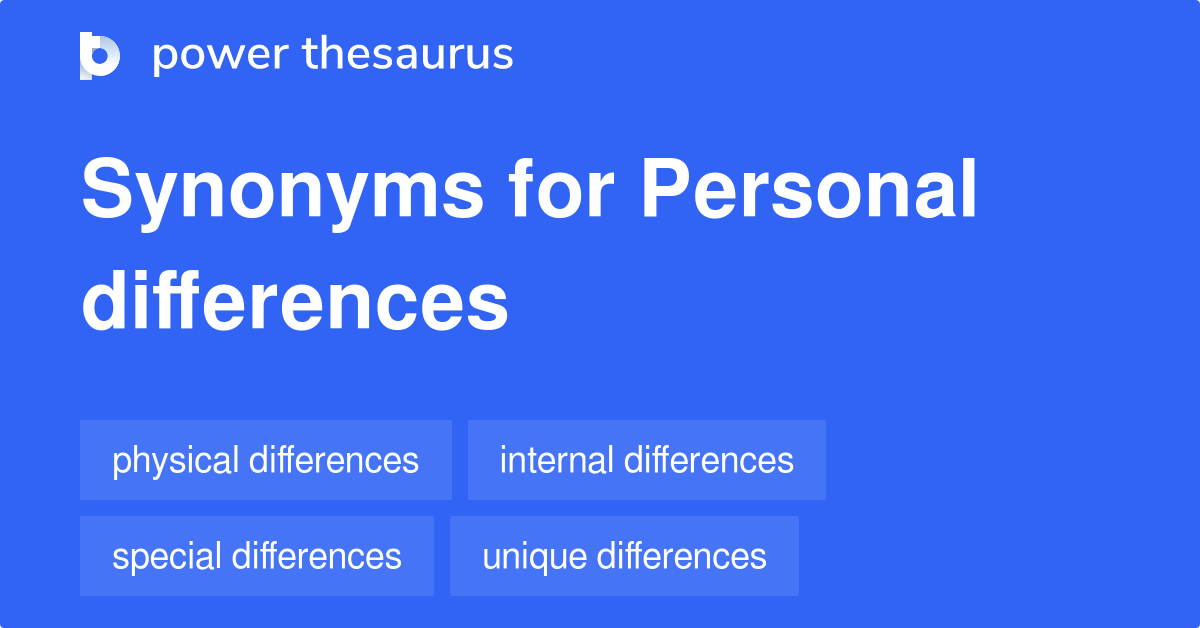 power thesaurus

Synonyms for Personal differences

physical differences
internal differences
special differences
unique differences